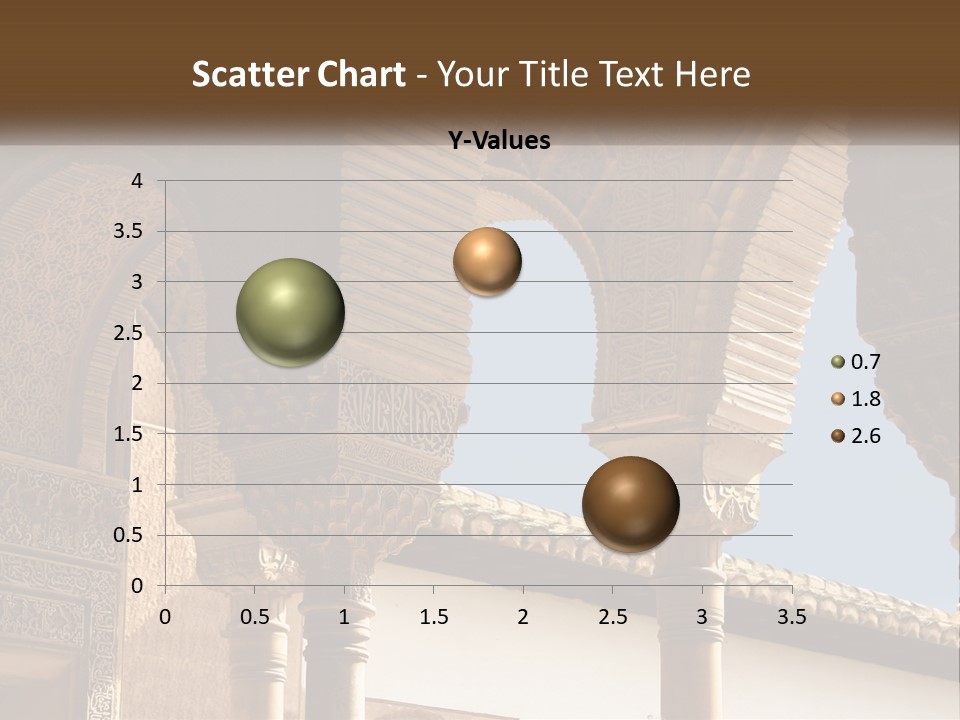 Scatter Chart - Your Title Text Here

Y-Values

4
3.5
3
2.5
2
1.5
1
0.5
0

0 0.5 1 1.5 2 2.5 3 3.5

0.7
1.8
2.6